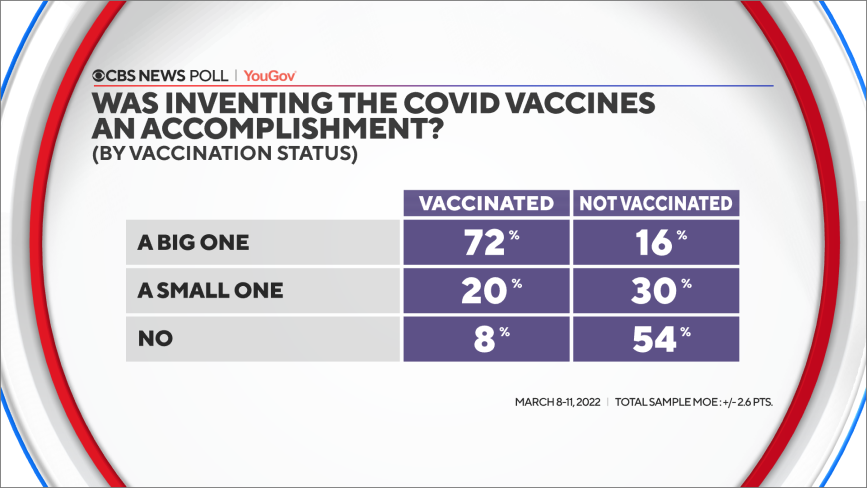 CBS NEWS POLL | YouGov

WAS INVENTING THE COVID VACCINES AN ACCOMPLISHMENT?
(BY VACCINATION STATUS)

| | VACCINATED | NOT VACCINATED |
|---|---|---|
| A BIG ONE | 72% | 16% |
| A SMALL ONE | 20% | 30% |
| NO | 8% | 54% |

MARCH 8-11, 2022 | TOTAL SAMPLE MOE: +/- 2.6 PTS.